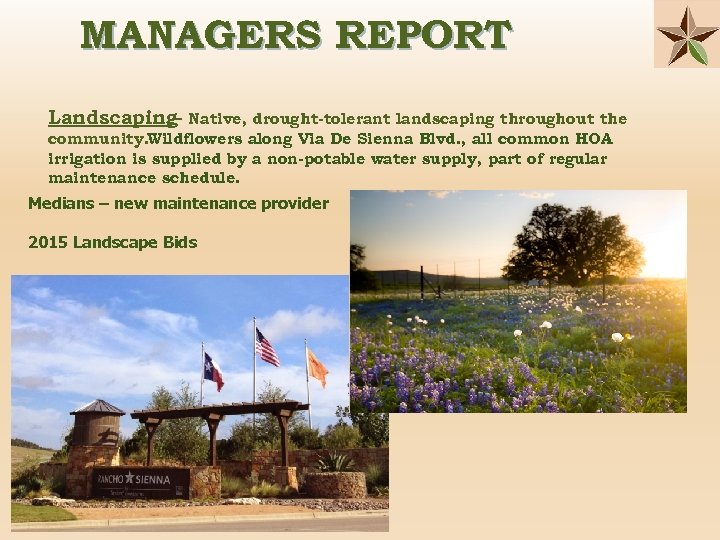 MANAGERS REPORT

Landscaping- Native, drought-tolerant landscaping throughout the community.Wildflowers along Via De Sienna Blvd., all common HOA irrigation is supplied by a non-potable water supply, part of regular maintenance schedule.

Medians – new maintenance provider

2015 Landscape Bids

RANCHO SIENNA